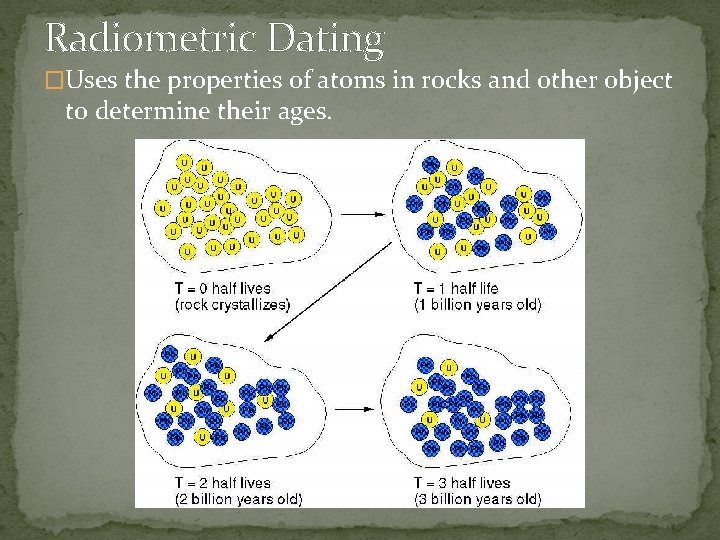 Radiometric Dating

Uses the properties of atoms in rocks and other object to determine their ages.

T = 0 half lives
(rock crystallizes)

T = 1 half life
(1 billion years old)

T = 2 half lives
(2 billion years old)

T = 3 half lives
(3 billion years old)